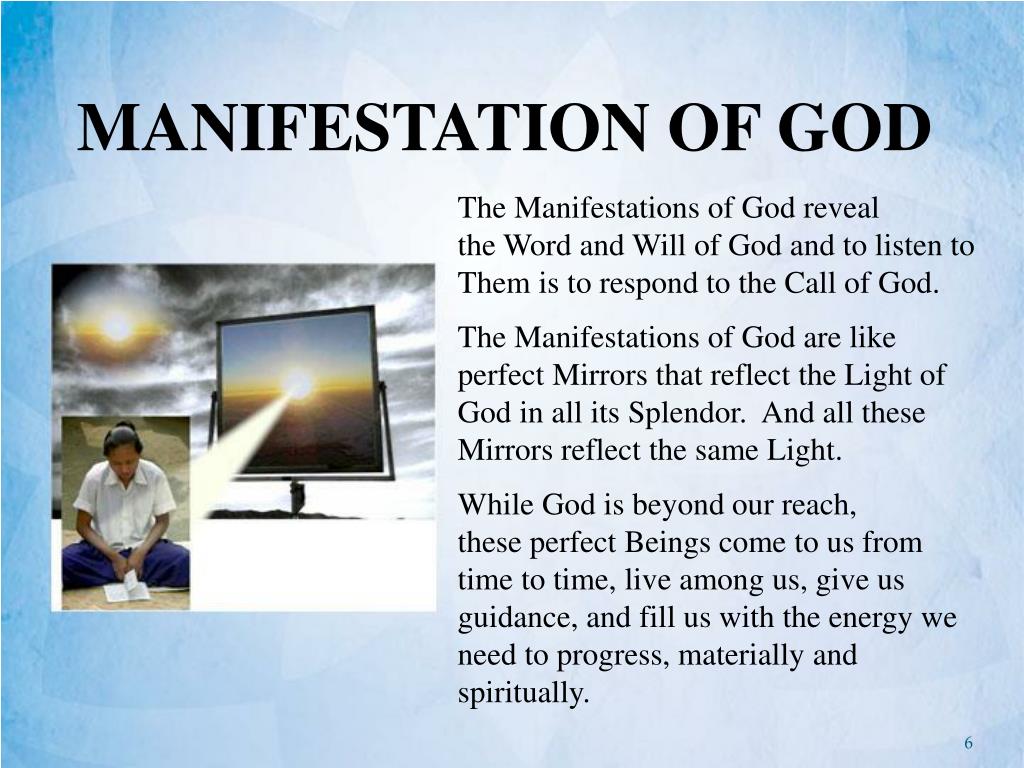 MANIFESTATION OF GOD

The Manifestations of God reveal the Word and Will of God and to listen to Them is to respond to the Call of God.

The Manifestations of God are like perfect Mirrors that reflect the Light of God in all its Splendor. And all these Mirrors reflect the same Light.

While God is beyond our reach, these perfect Beings come to us from time to time, live among us, give us guidance, and fill us with the energy we need to progress, materially and spiritually.

6